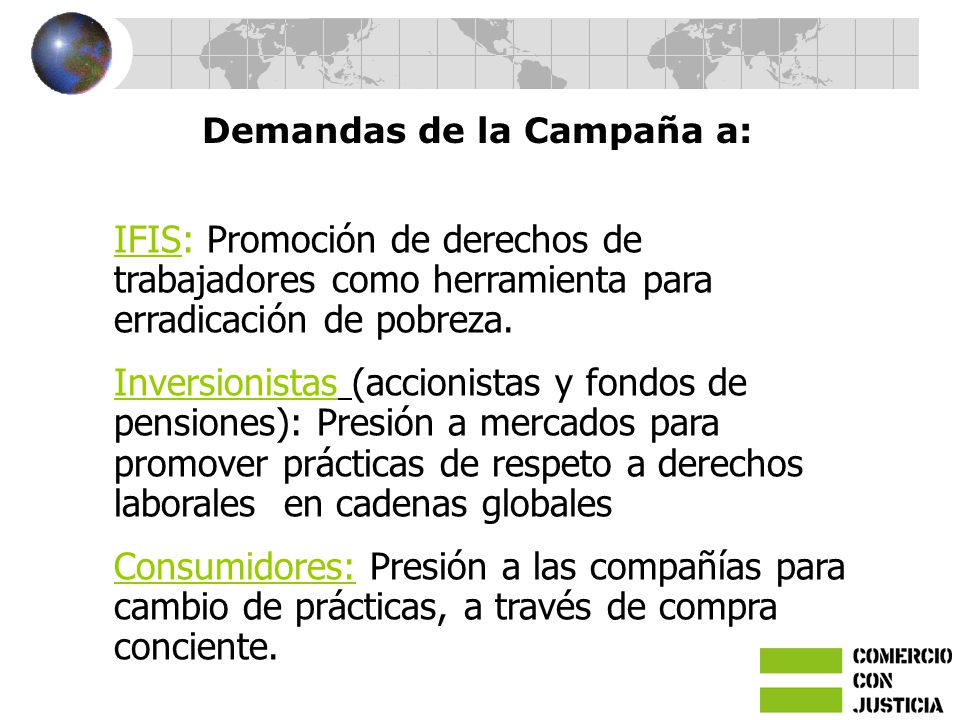 Demandas de la Campaña a:

IFIS: Promoción de derechos de trabajadores como herramienta para erradicación de pobreza.

Inversionistas (accionistas y fondos de pensiones): Presión a mercados para promover prácticas de respeto a derechos laborales en cadenas globales

Consumidores: Presión a las compañías para cambio de prácticas, a través de compra conciente.

COMERCIO CON JUSTICIA